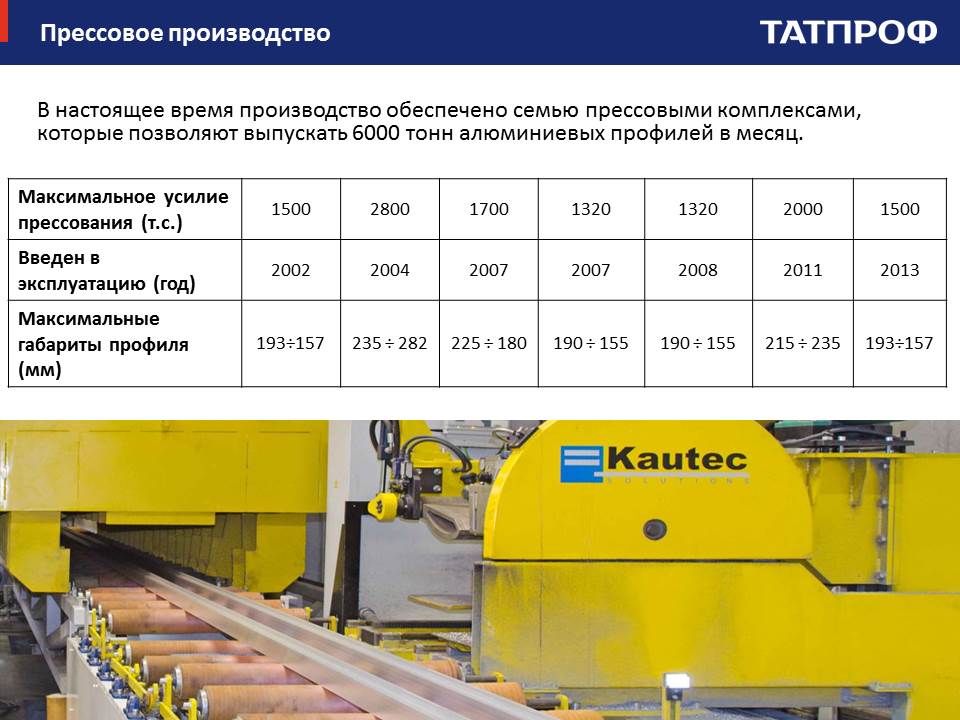 Прессовое производство

ТАТПРОФ

В настоящее время производство обеспечено семью прессовыми комплексами, которые позволяют выпускать 6000 тонн алюминиевых профилей в месяц.

| Максимальное усилие прессования (т.с.) | 1500 | 2800 | 1700 | 1320 | 1320 | 2000 | 1500 |
|---|---|---|---|---|---|---|---|
| Введен в эксплуатацию (год) | 2002 | 2004 | 2007 | 2007 | 2008 | 2011 | 2013 |
| Максимальные габариты профиля (мм) | 193÷157 | 235 ÷ 282 | 225 ÷ 180 | 190 ÷ 155 | 190 ÷ 155 | 215 ÷ 235 | 193÷157 |

Kautec
SOLUTIONS